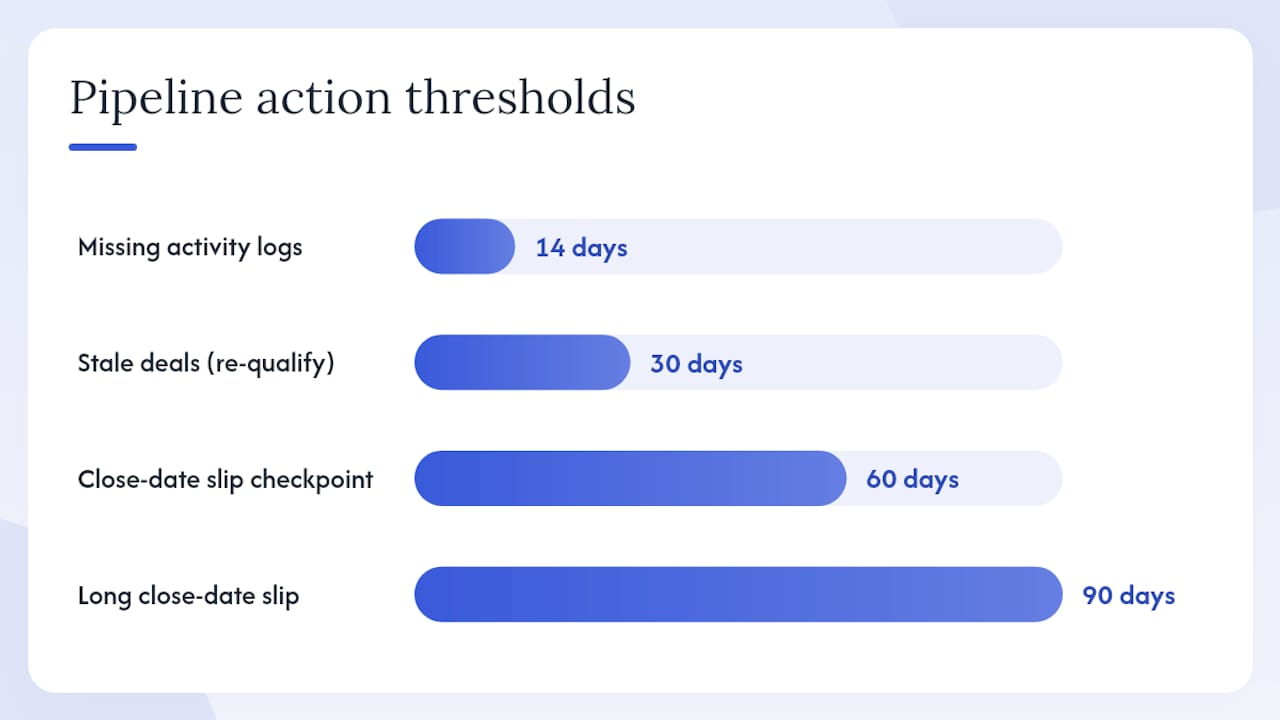 Pipeline action thresholds

Missing activity logs 14 days

Stale deals (re-qualify) 30 days

Close-date slip checkpoint 60 days

Long close-date slip 90 days